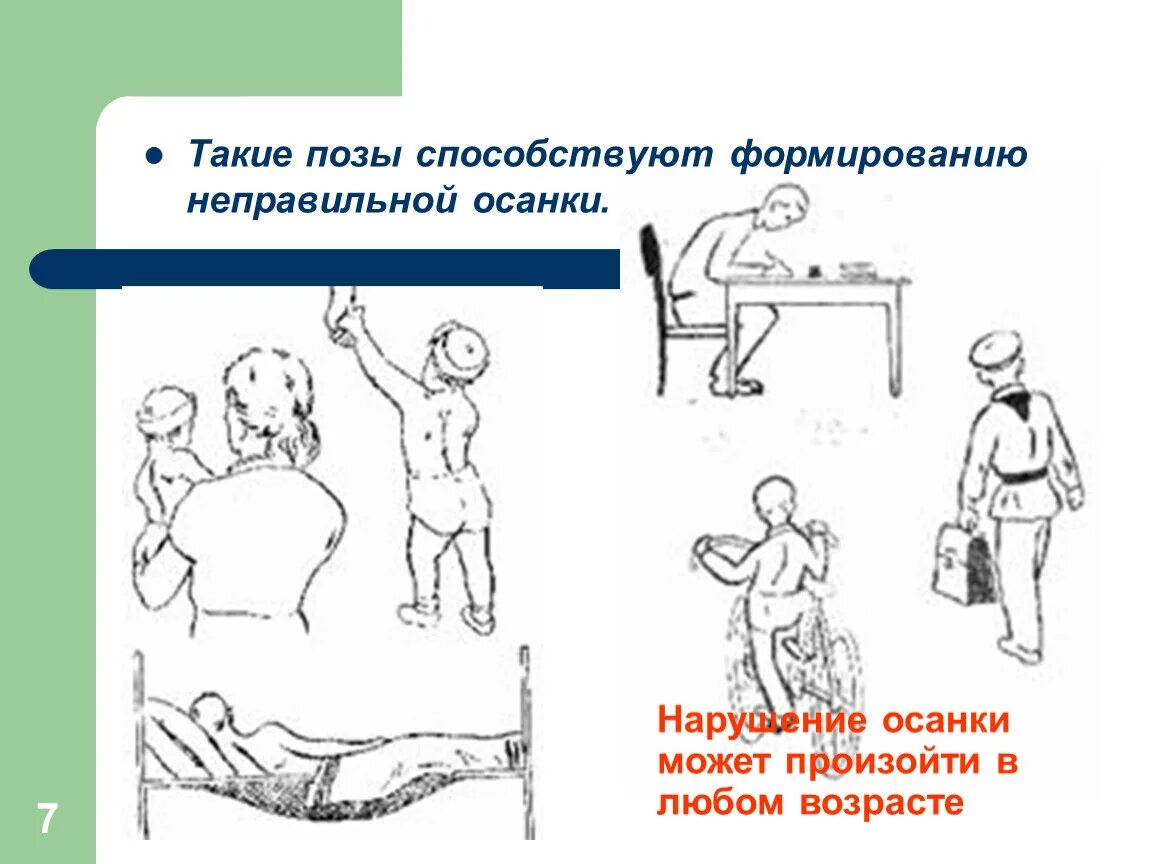 Такие позы способствуют формированию неправильной осанки.

Нарушение осанки может произойти в любом возрасте

7